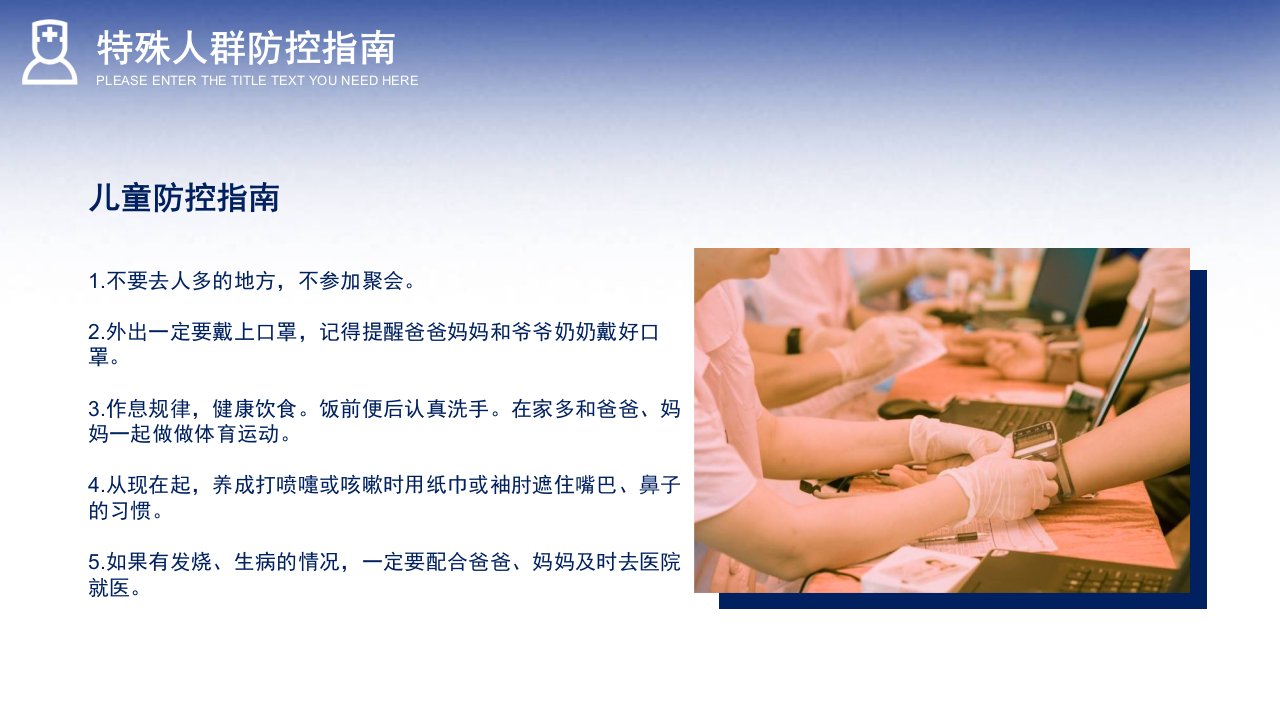 特殊人群防控指南
PLEASE ENTER THE TITLE TEXT YOU NEED HERE

儿童防控指南

1.不要去人多的地方，不参加聚会。

2.外出一定要戴上口罩，记得提醒爸爸妈妈和爷爷奶奶戴好口罩。

3.作息规律，健康饮食。饭前便后认真洗手。在家多和爸爸、妈妈一起做做体育运动。

4.从现在起，养成打喷嚏或咳嗽时用纸巾或袖肘遮住嘴巴、鼻子的习惯。

5.如果有发烧、生病的情况，一定要配合爸爸、妈妈及时去医院就医。